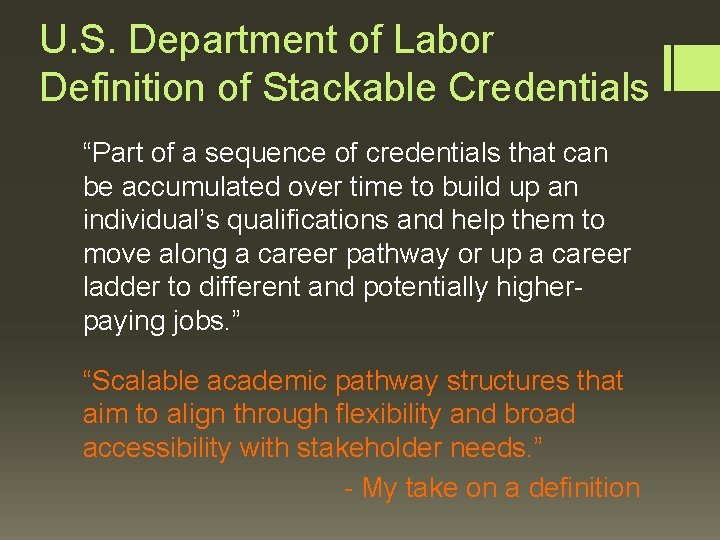 U.S. Department of Labor Definition of Stackable Credentials

“Part of a sequence of credentials that can be accumulated over time to build up an individual’s qualifications and help them to move along a career pathway or up a career ladder to different and potentially higher-paying jobs.”

“Scalable academic pathway structures that aim to align through flexibility and broad accessibility with stakeholder needs.”

- My take on a definition